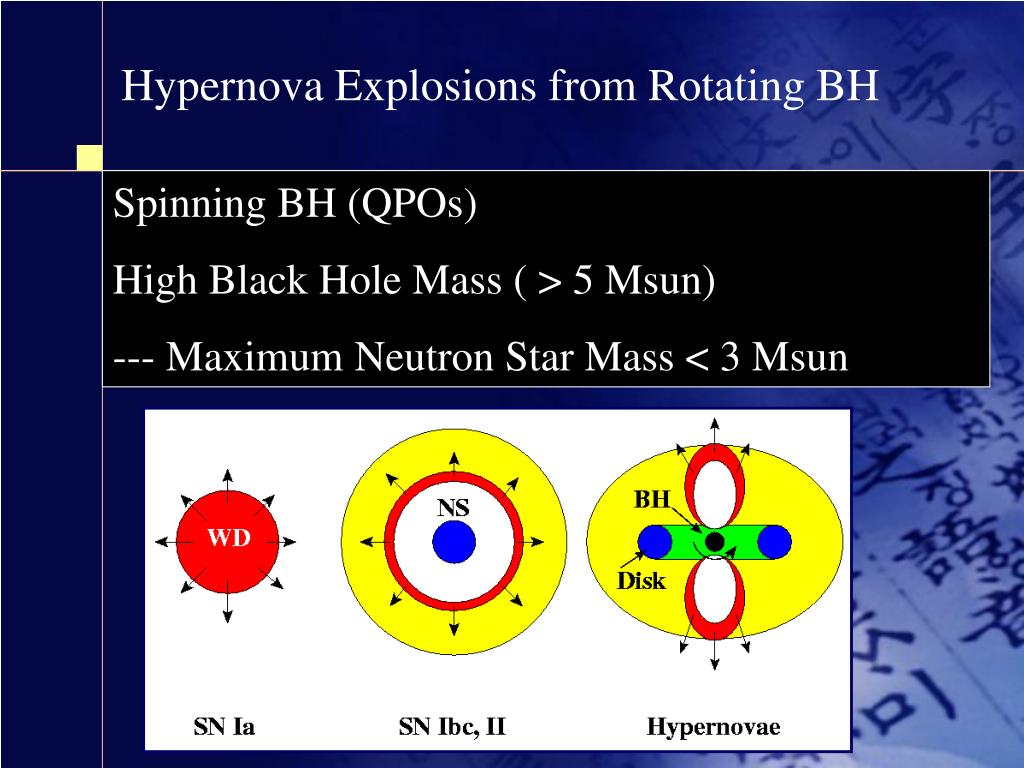 Hypernova Explosions from Rotating BH

Spinning BH (QPOs)

High Black Hole Mass ( > 5 Msun)

--- Maximum Neutron Star Mass < 3 Msun

WD

NS

BH

Disk

SN Ia

SN Ibc, II

Hypernovae